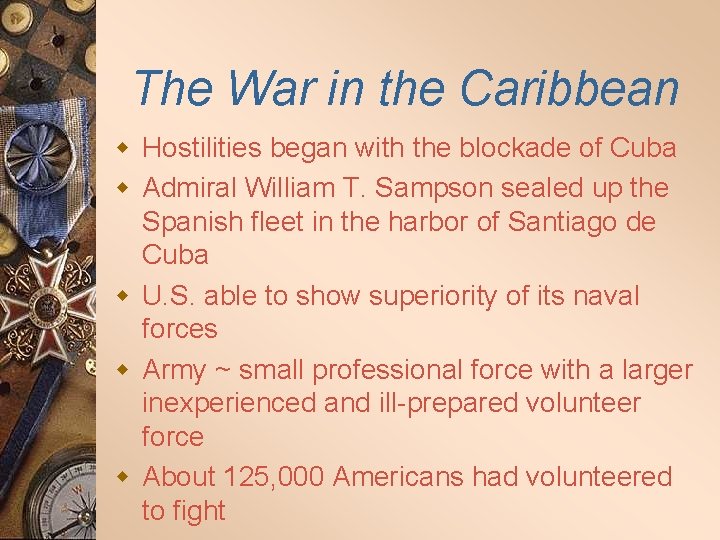 The War in the Caribbean

- Hostilities began with the blockade of Cuba
- Admiral William T. Sampson sealed up the Spanish fleet in the harbor of Santiago de Cuba
- U.S. able to show superiority of its naval forces
- Army ~ small professional force with a larger inexperienced and ill-prepared volunteer force
- About 125,000 Americans had volunteered to fight